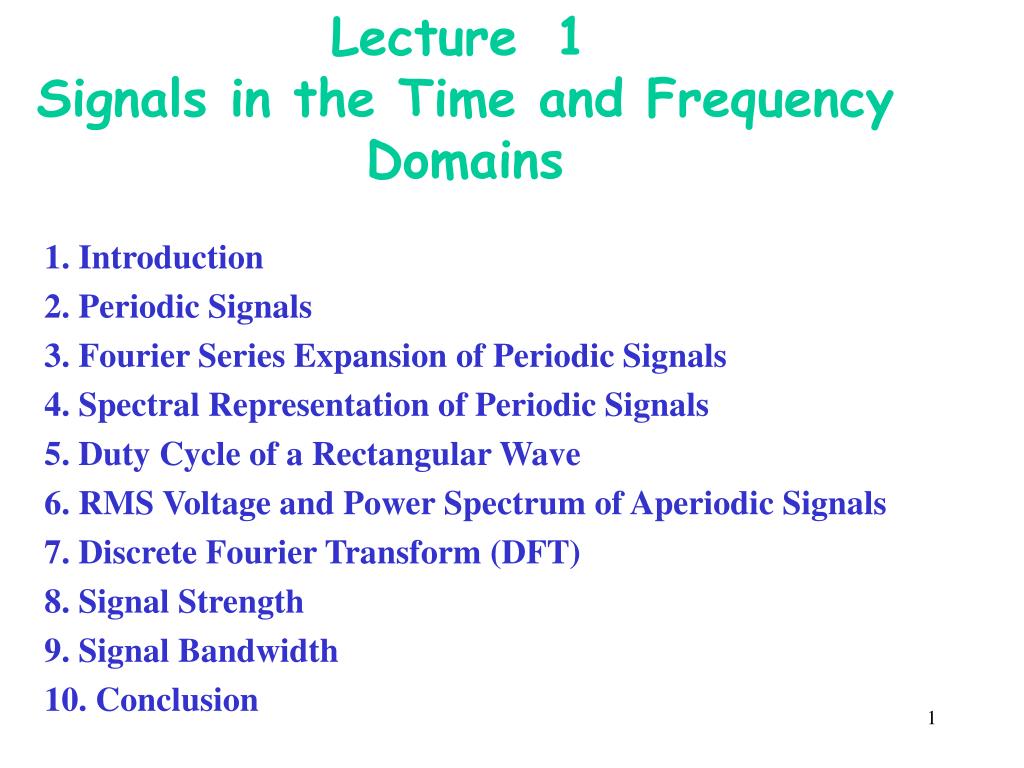 Lecture 1
Signals in the Time and Frequency Domains

1. Introduction
2. Periodic Signals
3. Fourier Series Expansion of Periodic Signals
4. Spectral Representation of Periodic Signals
5. Duty Cycle of a Rectangular Wave
6. RMS Voltage and Power Spectrum of Aperiodic Signals
7. Discrete Fourier Transform (DFT)
8. Signal Strength
9. Signal Bandwidth
10. Conclusion

1